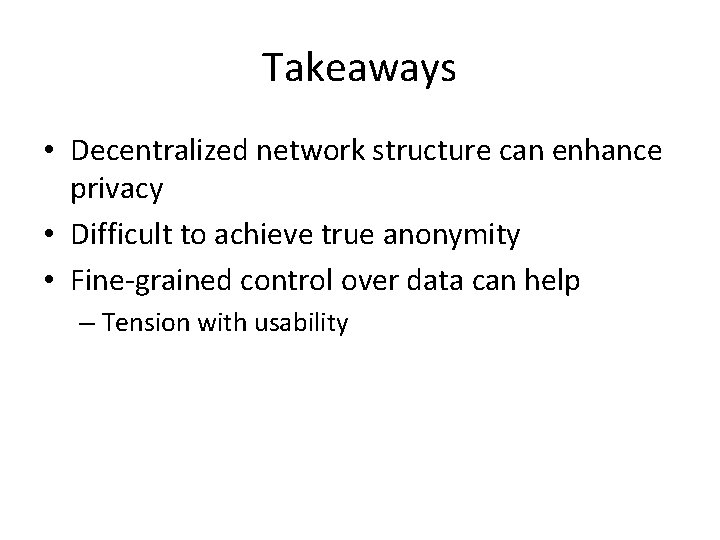 Takeaways

• Decentralized network structure can enhance privacy
• Difficult to achieve true anonymity
• Fine-grained control over data can help
– Tension with usability